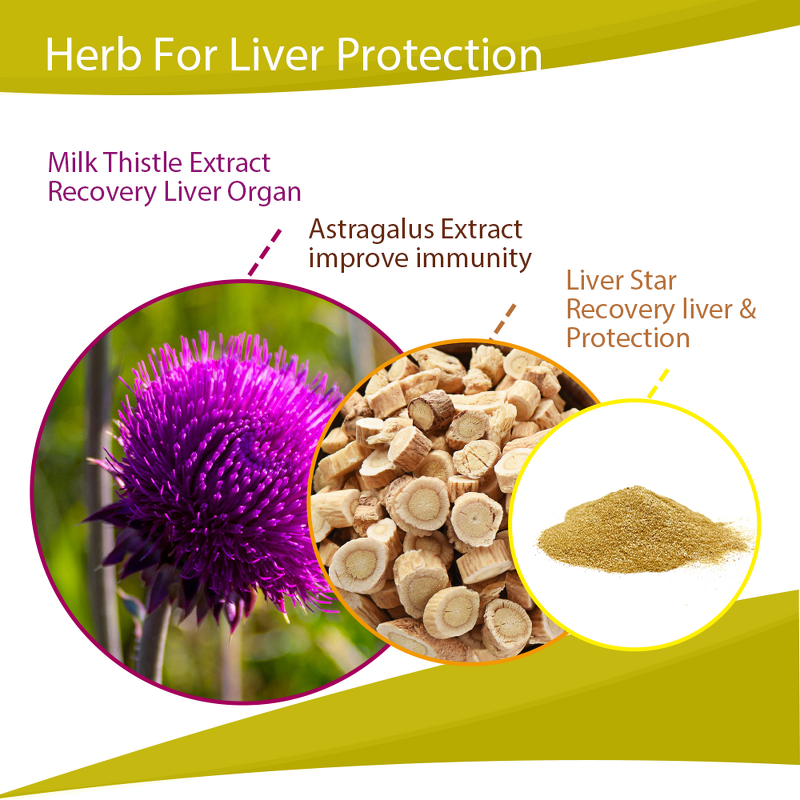 Herb For Liver Protection

Milk Thistle Extract
Recovery Liver Organ

Astragalus Extract
improve immunity

Liver Star
Recovery liver &
Protection